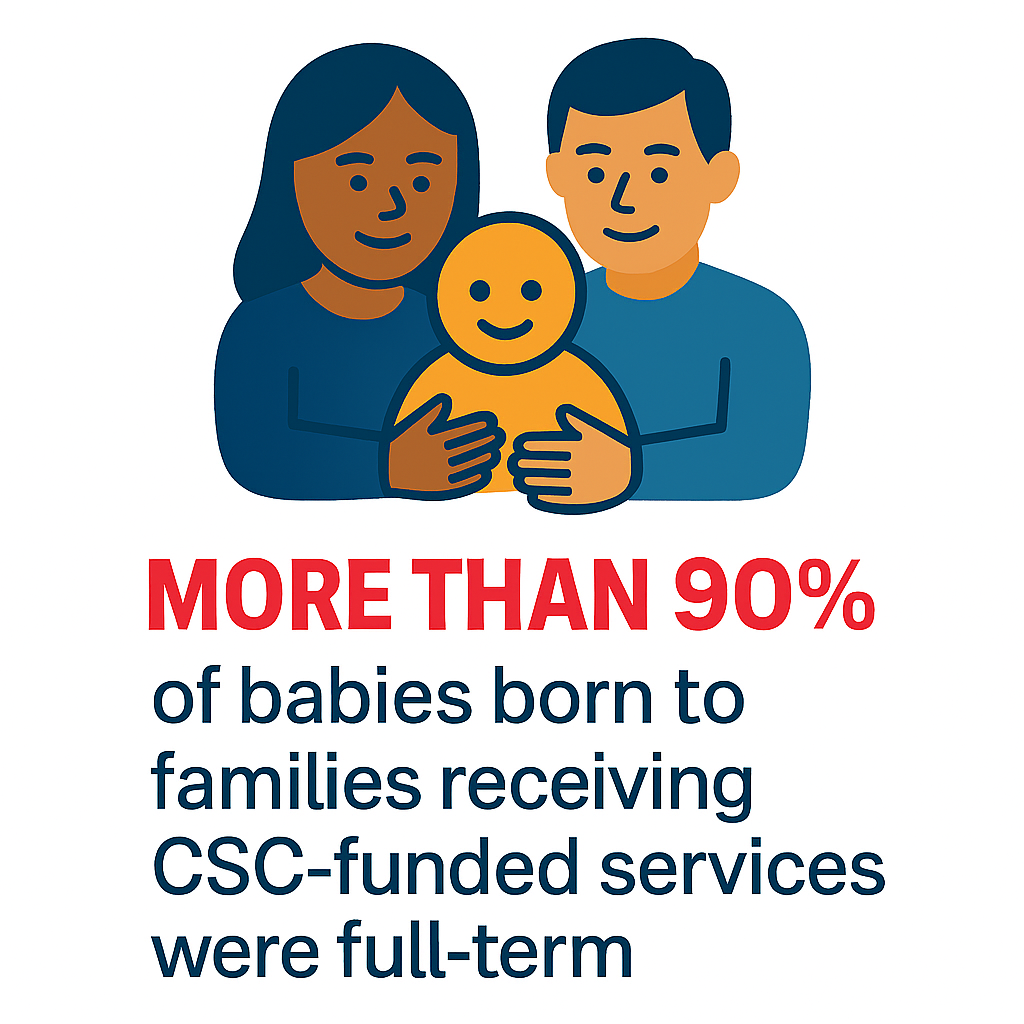 MORE THAN 90%
of babies born to families receiving CSC-funded services were full-term